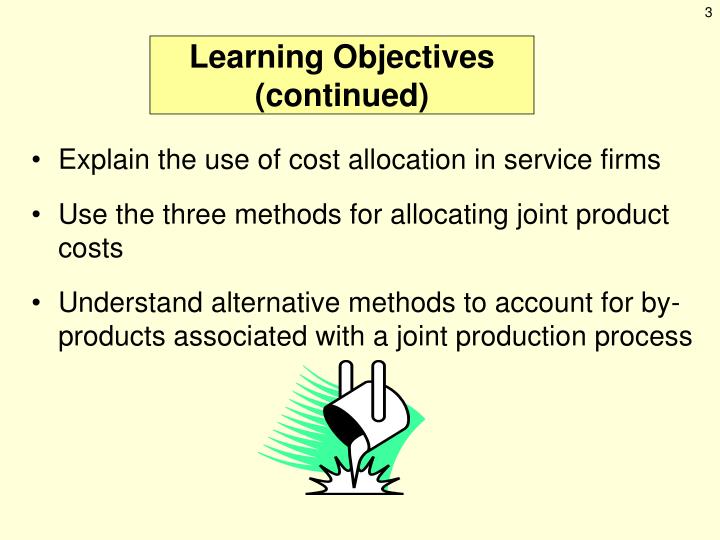 3

Learning Objectives (continued)

• Explain the use of cost allocation in service firms

• Use the three methods for allocating joint product costs

• Understand alternative methods to account for by-products associated with a joint production process